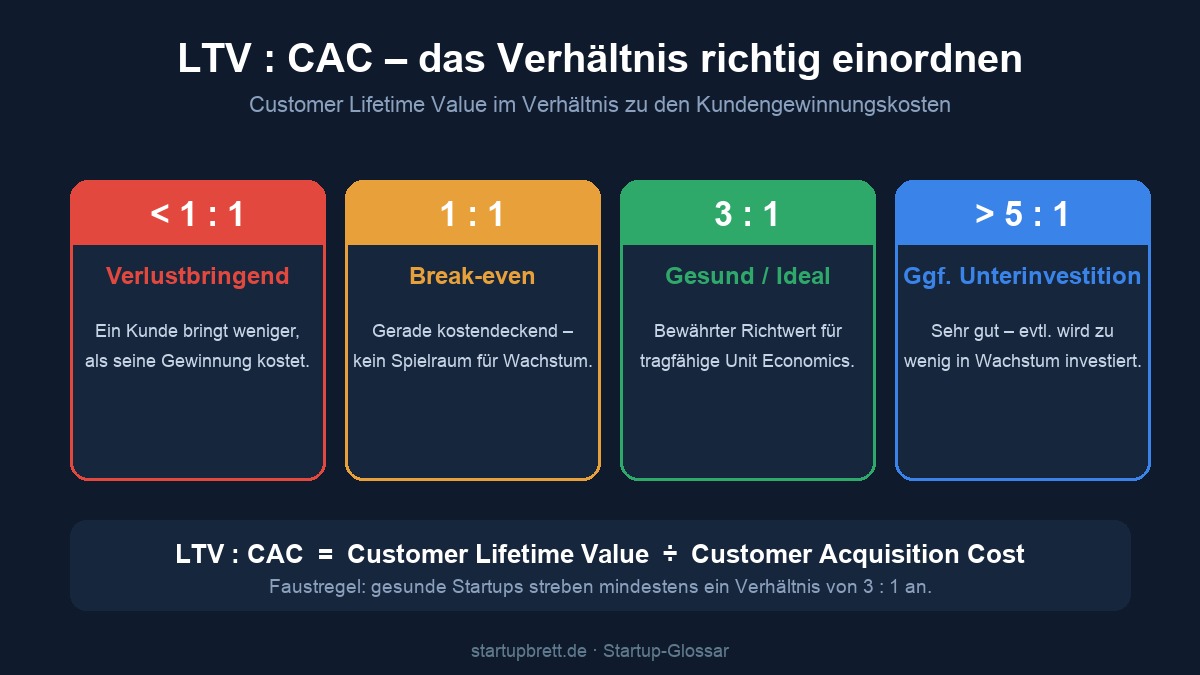 LTV : CAC – das Verhältnis richtig einordnen

Customer Lifetime Value im Verhältnis zu den Kundengewinnungskosten

< 1 : 1

Verlustbringend

Ein Kunde bringt weniger, als seine Gewinnung kostet.

1 : 1

Break-even

Gerade kostendeckend – kein Spielraum für Wachstum.

3 : 1

Gesund / Ideal

Bewährter Richtwert für tragfähige Unit Economics.

> 5 : 1

Ggf. Unterinvestition

Sehr gut – evtl. wird zu wenig in Wachstum investiert.

LTV : CAC = Customer Lifetime Value ÷ Customer Acquisition Cost

Faustregel: gesunde Startups streben mindestens ein Verhältnis von 3 : 1 an.

startupbrett.de · Startup-Glossar